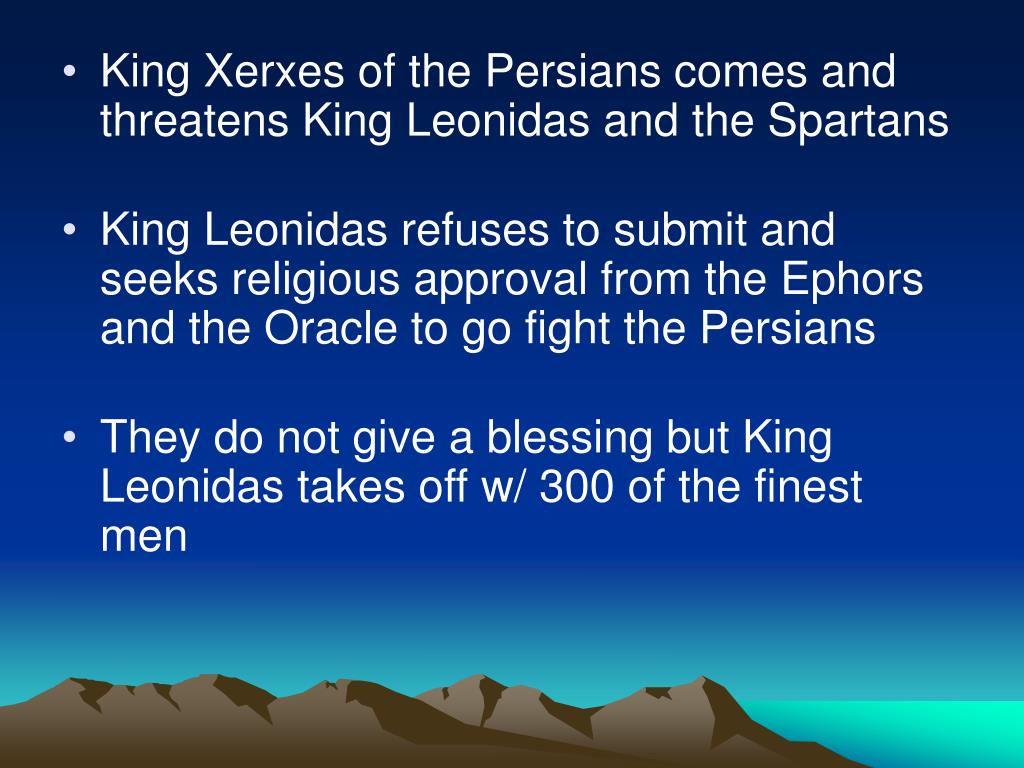 • King Xerxes of the Persians comes and threatens King Leonidas and the Spartans

• King Leonidas refuses to submit and seeks religious approval from the Ephors and the Oracle to go fight the Persians

• They do not give a blessing but King Leonidas takes off w/ 300 of the finest men